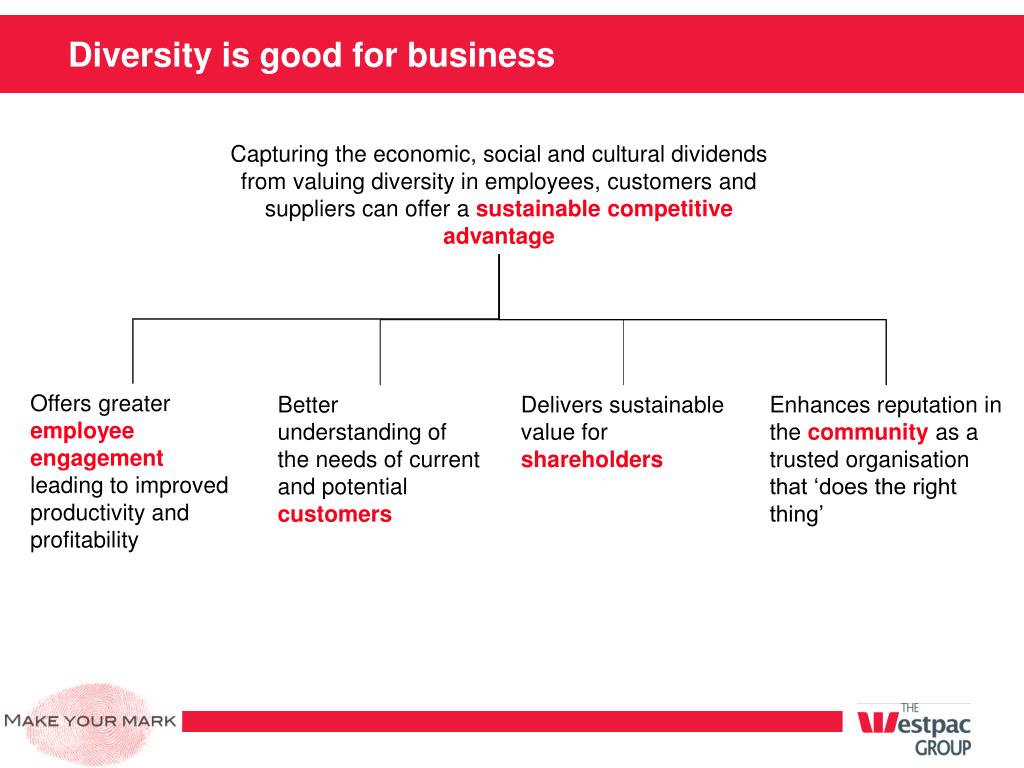 Diversity is good for business

Capturing the economic, social and cultural dividends from valuing diversity in employees, customers and suppliers can offer a sustainable competitive advantage

Offers greater employee engagement leading to improved productivity and profitability

Better understanding of the needs of current and potential customers

Delivers sustainable value for shareholders

Enhances reputation in the community as a trusted organisation that ‘does the right thing’

MAKE YOUR MARK

THE Westpac GROUP